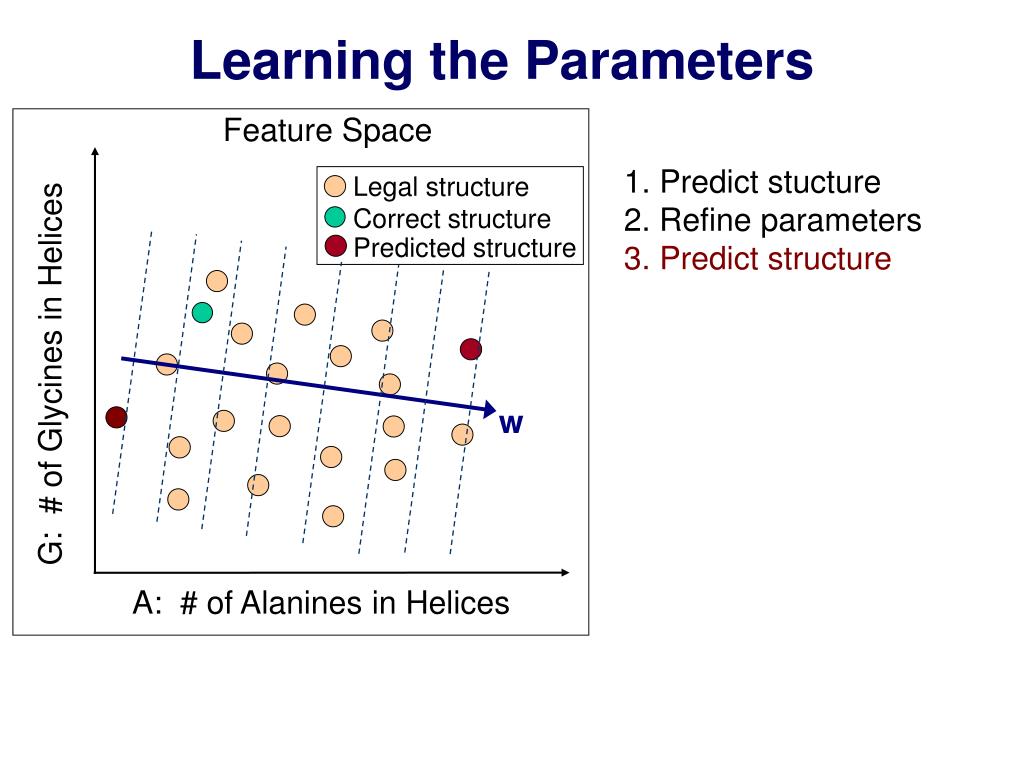 Learning the Parameters

Feature Space

Legal structure
Correct structure
Predicted structure

G: # of Glycines in Helices

w

A: # of Alanines in Helices

1. Predict stucture
2. Refine parameters
3. Predict structure